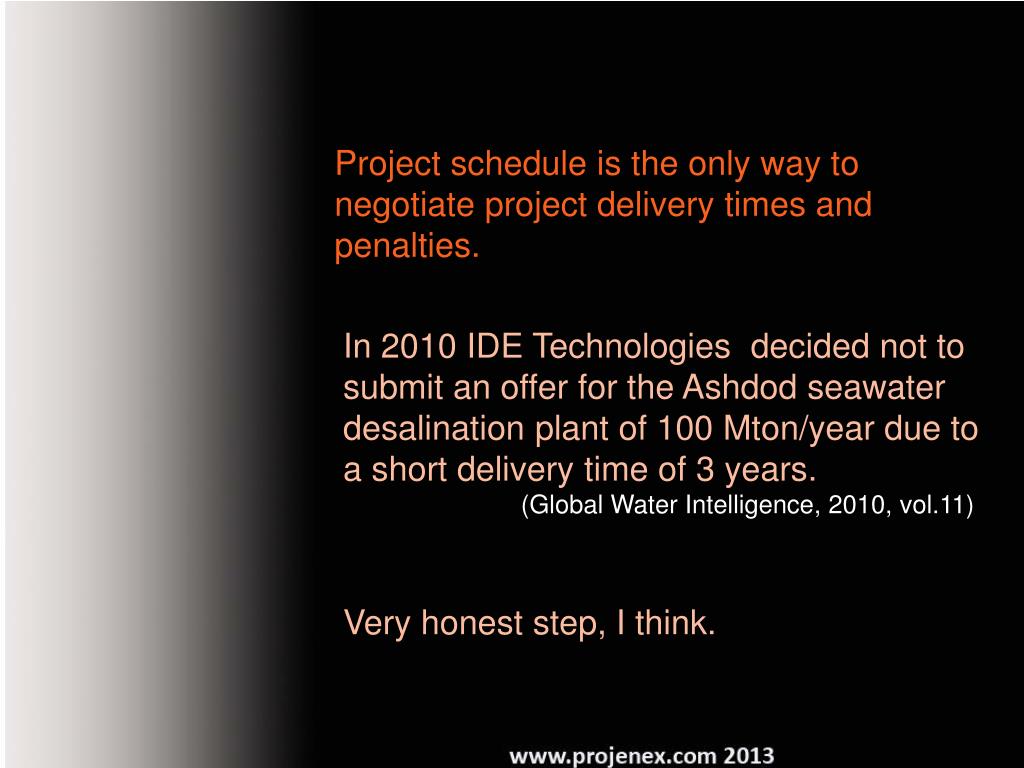 Project schedule is the only way to negotiate project delivery times and penalties.

In 2010 IDE Technologies decided not to submit an offer for the Ashdod seawater desalination plant of 100 Mton/year due to a short delivery time of 3 years.
(Global Water Intelligence, 2010, vol.11)

Very honest step, I think.

www.projenex.com 2013